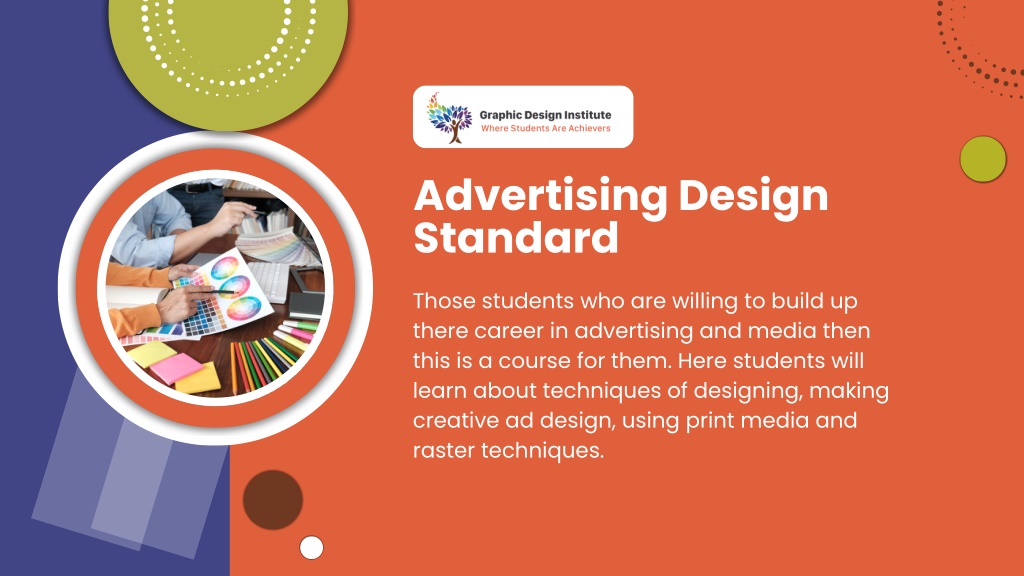 Graphic Design Institute
Where Students Are Achievers

Advertising Design Standard

Those students who are willing to build up there career in advertising and media then this is a course for them. Here students will learn about techniques of designing, making creative ad design, using print media and raster techniques.